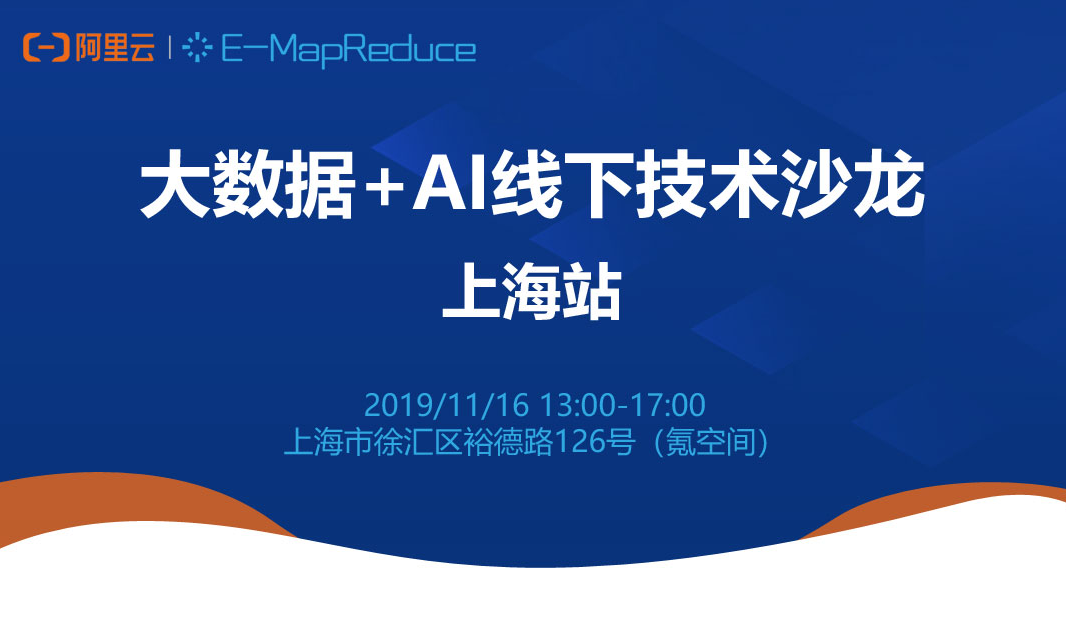 阿里云 | E-MapReduce

大数据+AI线下技术沙龙
上海站

2019/11/16 13:00-17:00
上海市徐汇区裕德路126号（氪空间）